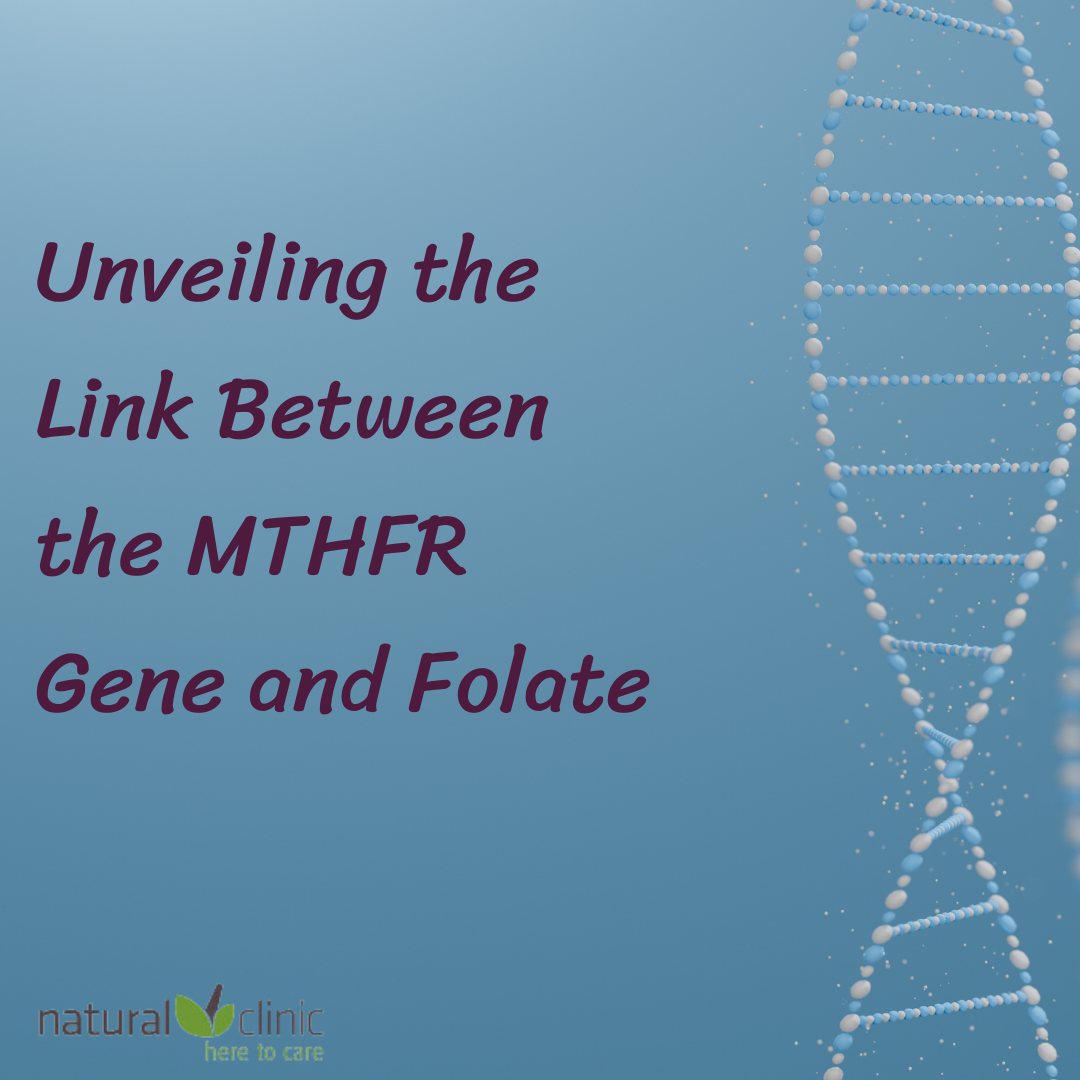 Unveiling the Link Between the MTHFR Gene and Folate

natural clinic
here to care